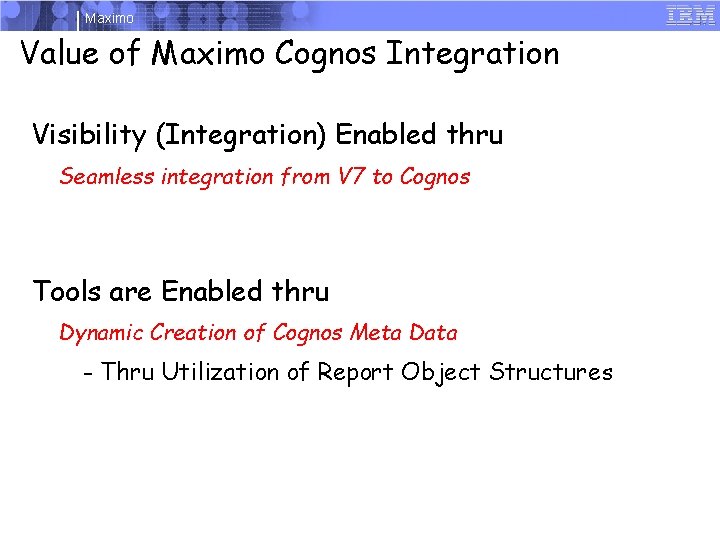 Maximo

IBM

Value of Maximo Cognos Integration

Visibility (Integration) Enabled thru

Seamless integration from V7 to Cognos

Tools are Enabled thru

Dynamic Creation of Cognos Meta Data

- Thru Utilization of Report Object Structures